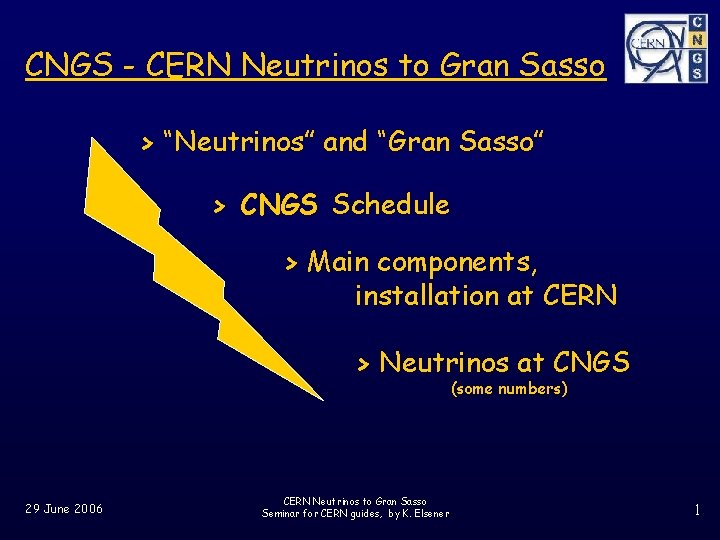 CNGS - CERN Neutrinos to Gran Sasso

CERN
C
N
G
S

> “Neutrinos” and “Gran Sasso”

> CNGS Schedule

> Main components, installation at CERN

> Neutrinos at CNGS
(some numbers)

29 June 2006

CERN Neutrinos to Gran Sasso
Seminar for CERN guides, by K. Elsener

1